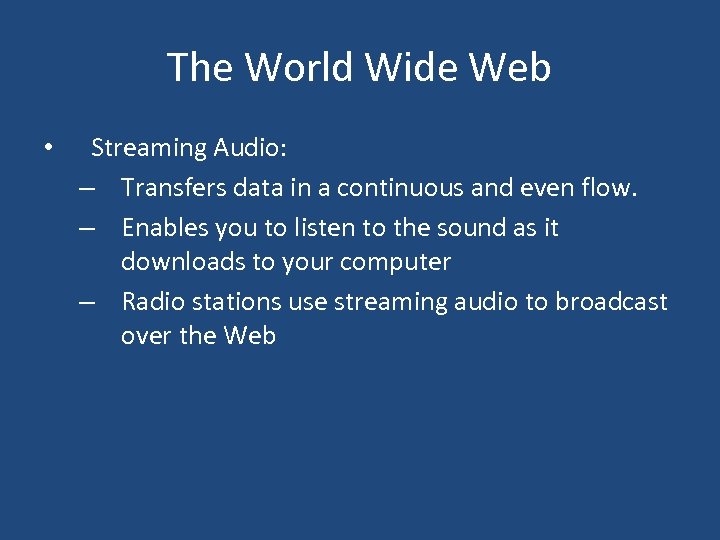 The World Wide Web

• Streaming Audio:
– Transfers data in a continuous and even flow.
– Enables you to listen to the sound as it downloads to your computer
– Radio stations use streaming audio to broadcast over the Web